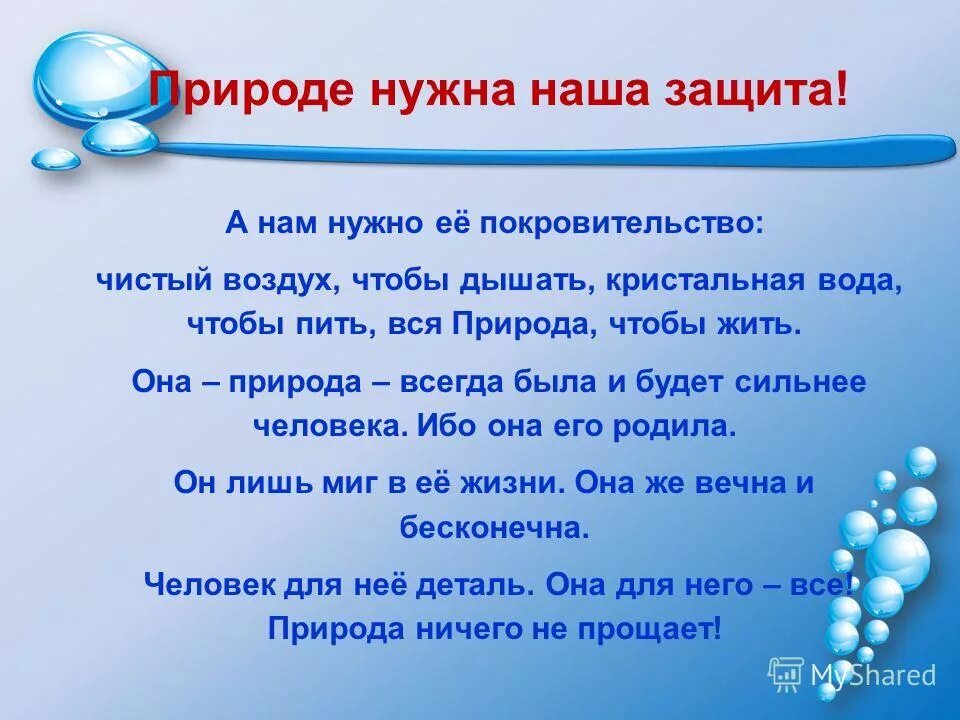 Природе нужна наша защита!

А нам нужно её покровительство:

чистый воздух, чтобы дышать, кристальная вода, чтобы пить, вся Природа, чтобы жить.

Она – природа – всегда была и будет сильнее человека. Ибо она его родила.

Он лишь миг в её жизни. Она же вечна и бесконечна.

Человек для неё деталь. Она для него – все! Природа ничего не прощает!

MyShared